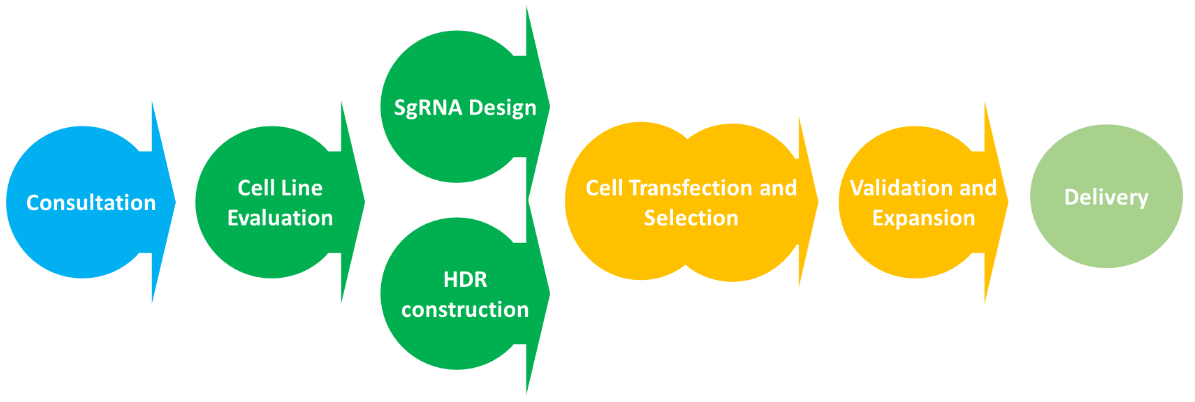 Consultation

Cell Line Evaluation

SgRNA Design

HDR construction

Cell Transfection and Selection

Validation and Expansion

Delivery